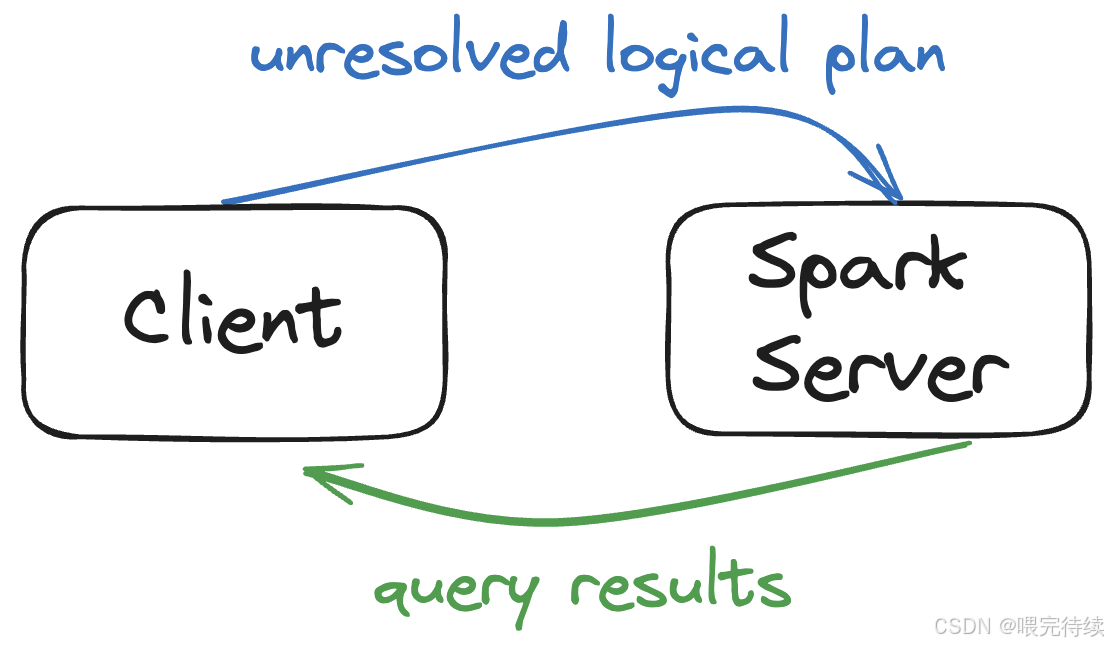 unresolved logical plan

Client

Spark Server

query results

CSDN @喂完待续